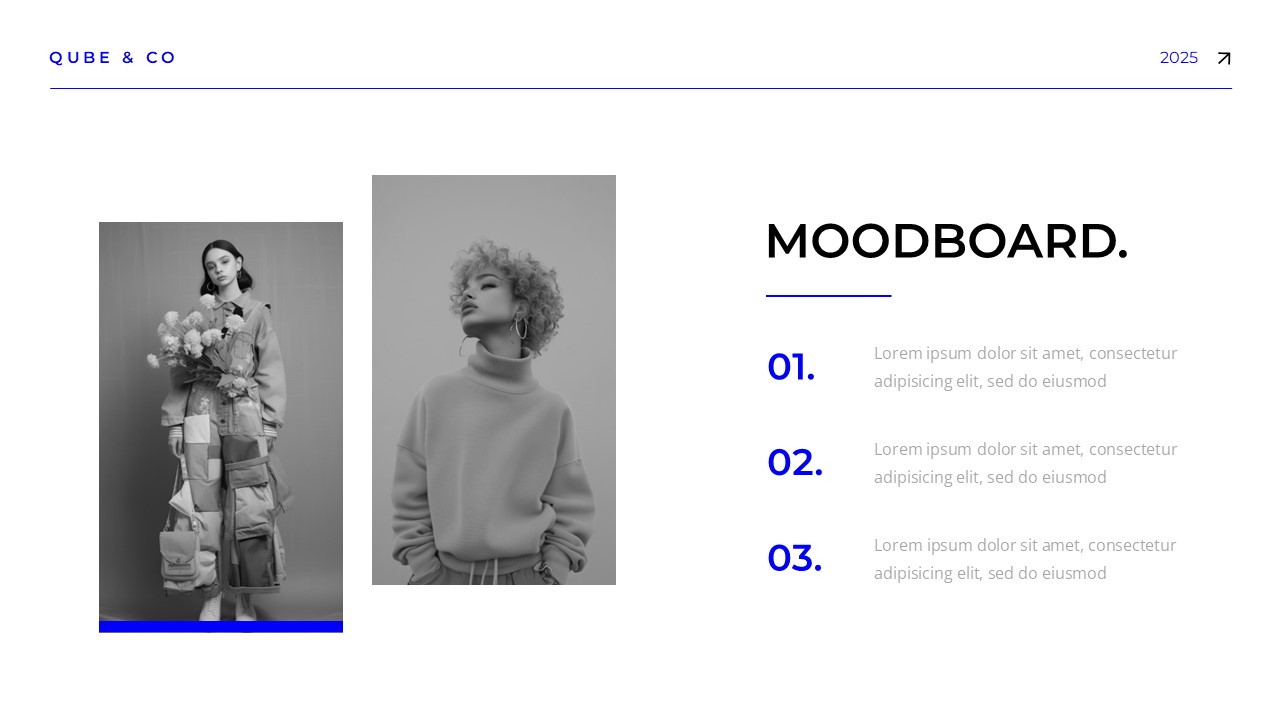 QUBE & CO

2025

MOODBOARD.

01.

Lorem ipsum dolor sit amet, consectetur adipisicing elit, sed do eiusmod

02.

Lorem ipsum dolor sit amet, consectetur adipisicing elit, sed do eiusmod

03.

Lorem ipsum dolor sit amet, consectetur adipisicing elit, sed do eiusmod